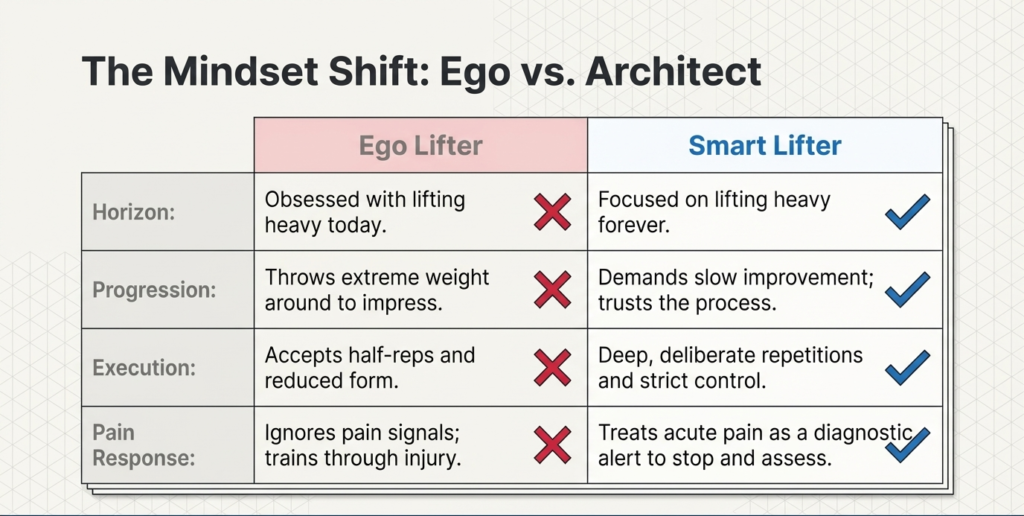 The Mindset Shift: Ego vs. Architect

| | Ego Lifter | Smart Lifter |
|---|---|---|
| Horizon: | Obsessed with lifting heavy today. | Focused on lifting heavy forever. |
| Progression: | Throws extreme weight around to impress. | Demands slow improvement; trusts the process. |
| Execution: | Accepts half-reps and reduced form. | Deep, deliberate repetitions and strict control. |
| Pain Response: | Ignores pain signals; trains through injury. | Treats acute pain as a diagnostic alert to stop and assess. |